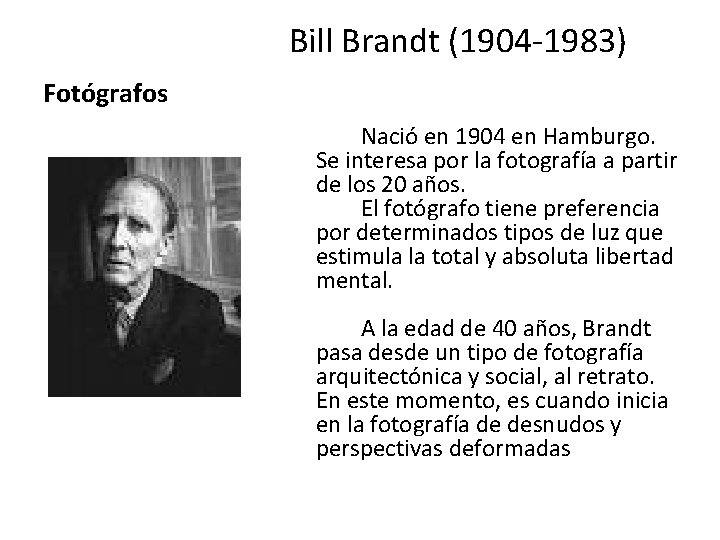 Bill Brandt (1904-1983)

Fotógrafos

Nació en 1904 en Hamburgo. Se interesa por la fotografía a partir de los 20 años.

El fotógrafo tiene preferencia por determinados tipos de luz que estimula la total y absoluta libertad mental.

A la edad de 40 años, Brandt pasa desde un tipo de fotografía arquitectónica y social, al retrato. En este momento, es cuando inicia en la fotografía de desnudos y perspectivas deformadas